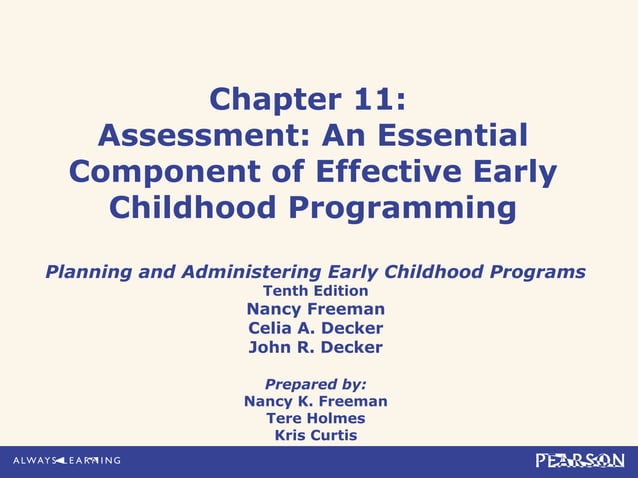 Chapter 11:
Assessment: An Essential Component of Effective Early Childhood Programming

Planning and Administering Early Childhood Programs
Tenth Edition
Nancy Freeman
Celia A. Decker
John R. Decker

Prepared by:
Nancy K. Freeman
Tere Holmes
Kris Curtis

ALWAYS LEARNING

PEARSON